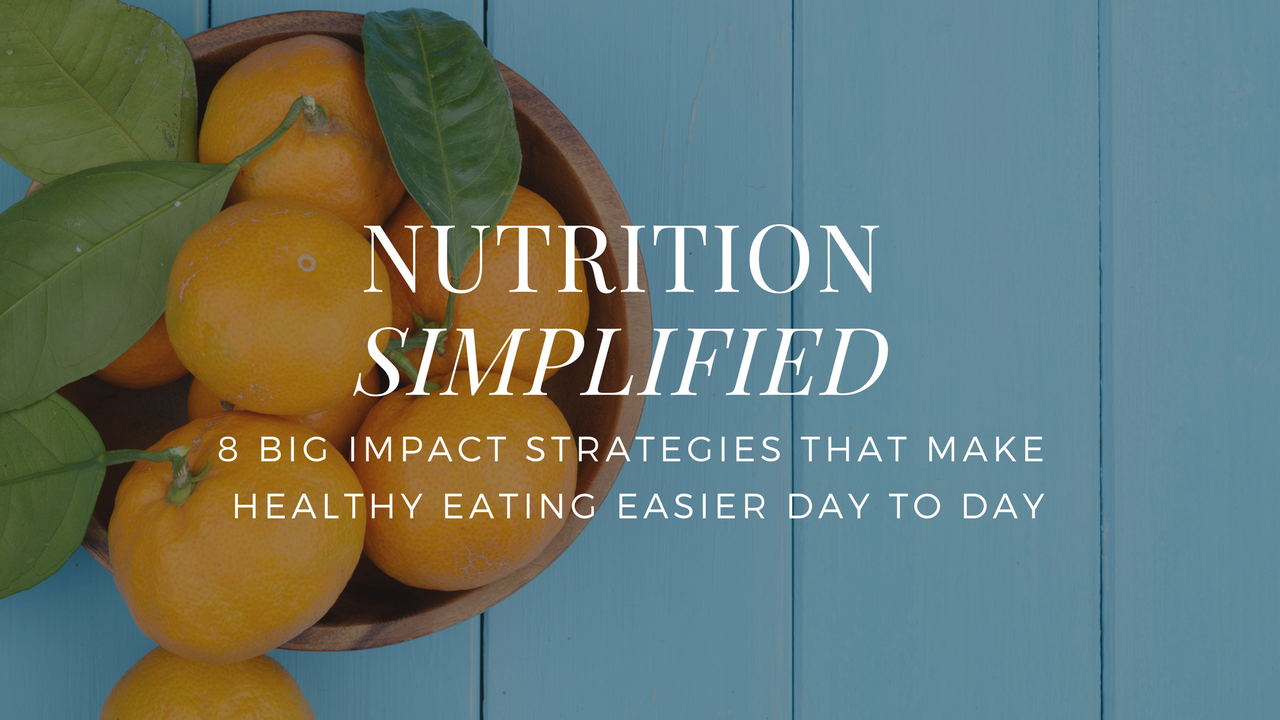 NUTRITION
SIMPLIFIED
8 BIG IMPACT STRATEGIES THAT MAKE HEALTHY EATING EASIER DAY TO DAY